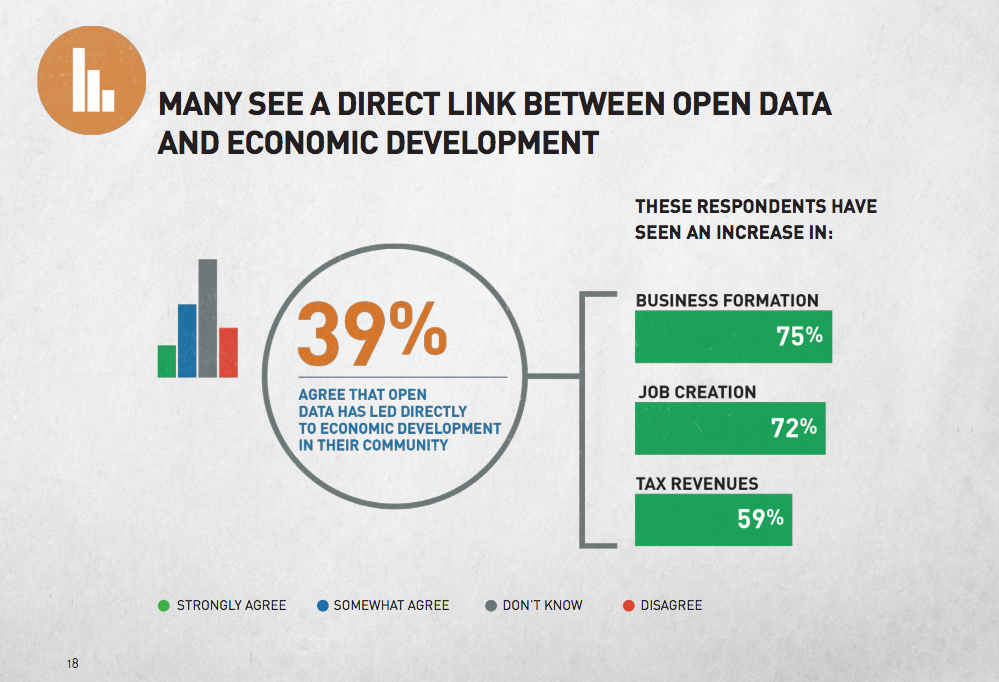 MANY SEE A DIRECT LINK BETWEEN OPEN DATA AND ECONOMIC DEVELOPMENT

39%

AGREE THAT OPEN DATA HAS LED DIRECTLY TO ECONOMIC DEVELOPMENT IN THEIR COMMUNITY

THESE RESPONDENTS HAVE SEEN AN INCREASE IN:

BUSINESS FORMATION
75%

JOB CREATION
72%

TAX REVENUES
59%

STRONGLY AGREE SOMEWHAT AGREE DON'T KNOW DISAGREE

18